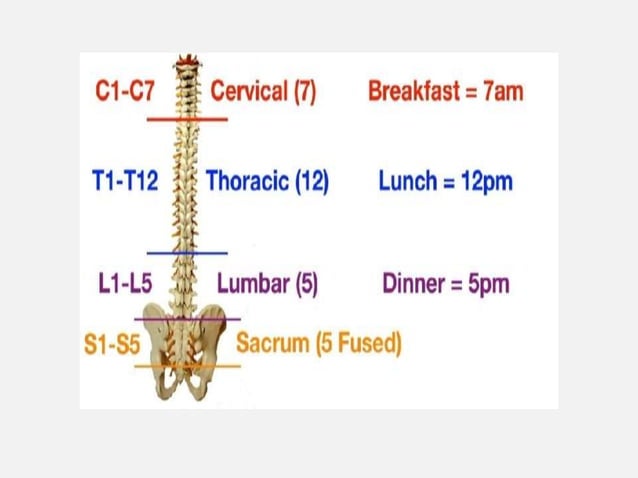 C1-C7 Cervical (7) Breakfast = 7am

T1-T12 Thoracic (12) Lunch = 12pm

L1-L5 Lumbar (5) Dinner = 5pm

S1-S5 Sacrum (5 Fused)